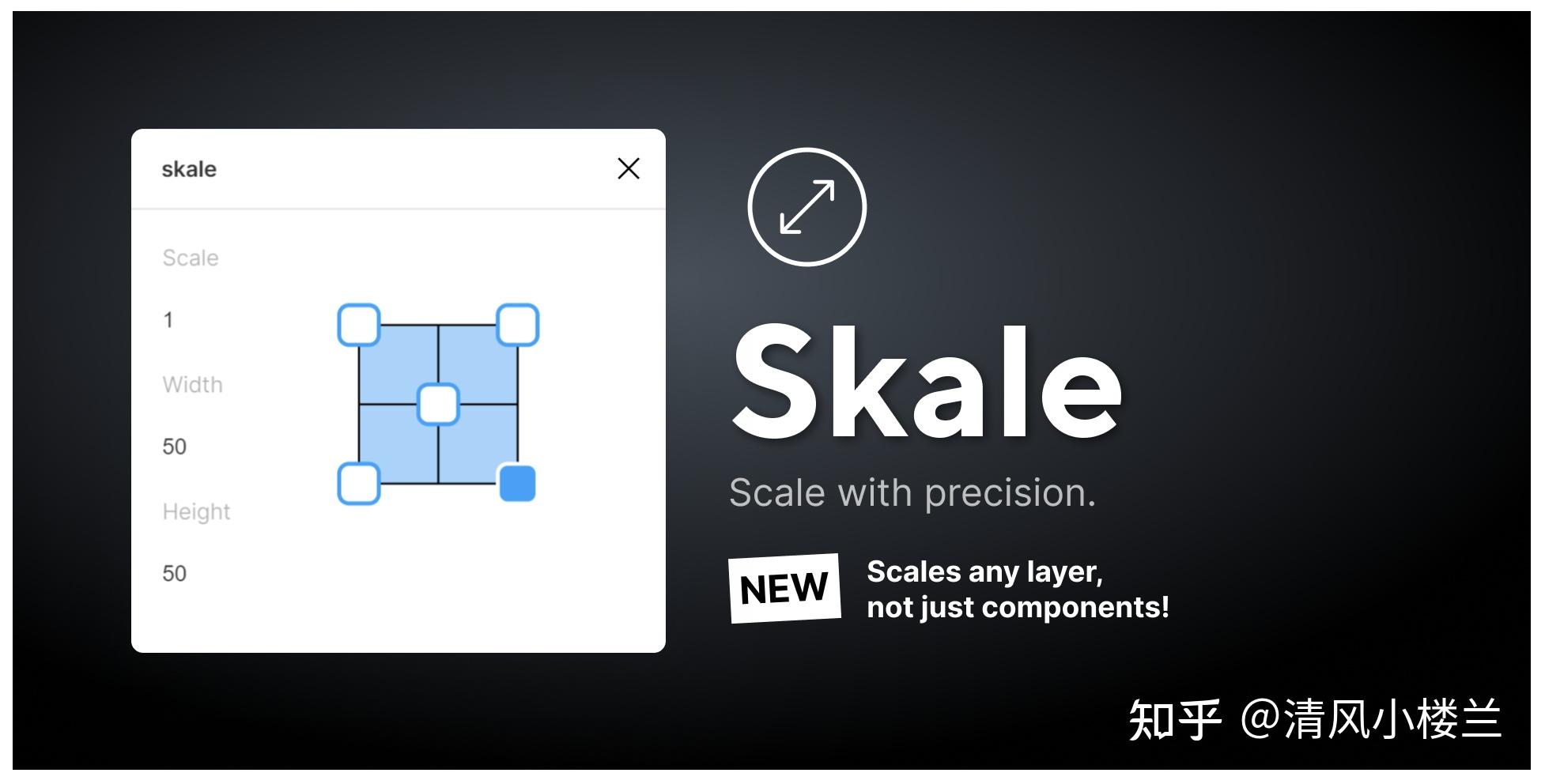 skale

Scale

1

Width

50

Height

50

Skale

Scale with precision.

NEW

Scales any layer, not just components!

知乎 @清风小楼兰